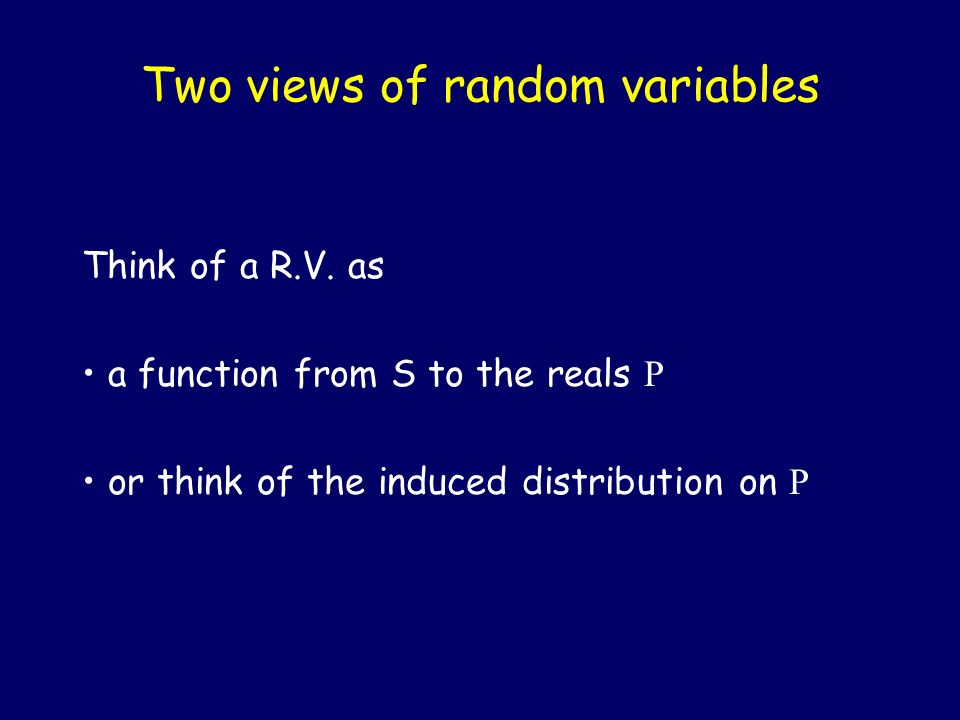 Two views of random variables

Think of a R.V. as

• a function from S to the reals P

• or think of the induced distribution on P